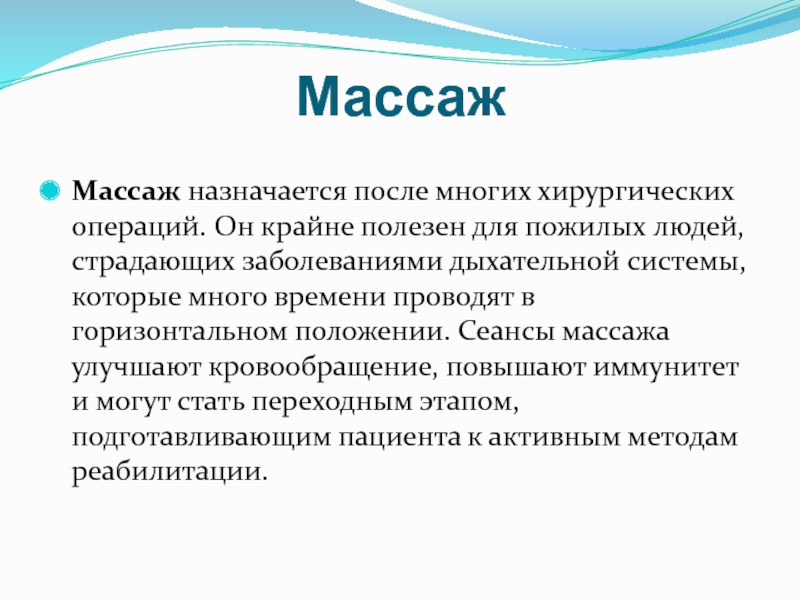 Массаж

Массаж назначается после многих хирургических операций. Он крайне полезен для пожилых людей, страдающих заболеваниями дыхательной системы, которые много времени проводят в горизонтальном положении. Сеансы массажа улучшают кровообращение, повышают иммунитет и могут стать переходным этапом, подготавливающим пациента к активным методам реабилитации.